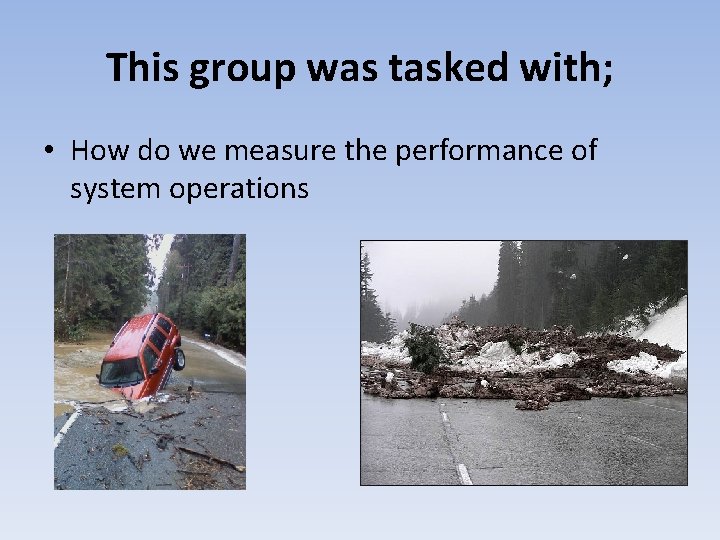 This group was tasked with;

• How do we measure the performance of system operations